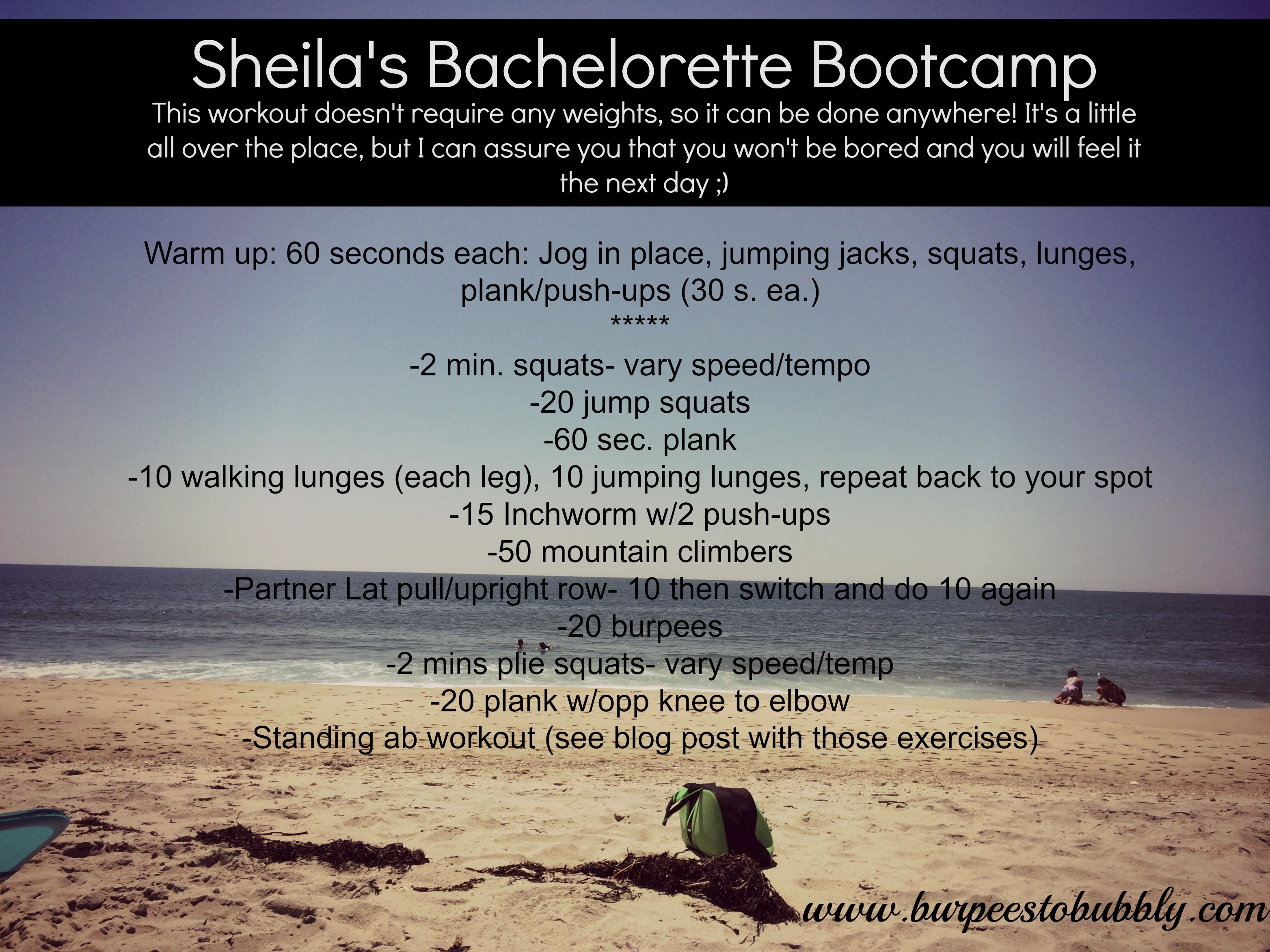 Sheila's Bachelorette Bootcamp

This workout doesn't require any weights, so it can be done anywhere! It's a little all over the place, but I can assure you that you won't be bored and you will feel it the next day ;)

Warm up: 60 seconds each: Jog in place, jumping jacks, squats, lunges, plank/push-ups (30 s. ea.)

*****

-2 min. squats- vary speed/tempo
-20 jump squats
-60 sec. plank
-10 walking lunges (each leg), 10 jumping lunges, repeat back to your spot
-15 Inchworm w/2 push-ups
-50 mountain climbers
-Partner Lat pull/upright row- 10 then switch and do 10 again
-20 burpees
-2 mins plie squats- vary speed/temp
-20 plank w/opp knee to elbow
-Standing ab workout (see blog post with those exercises)

www.burpeestobubbly.com